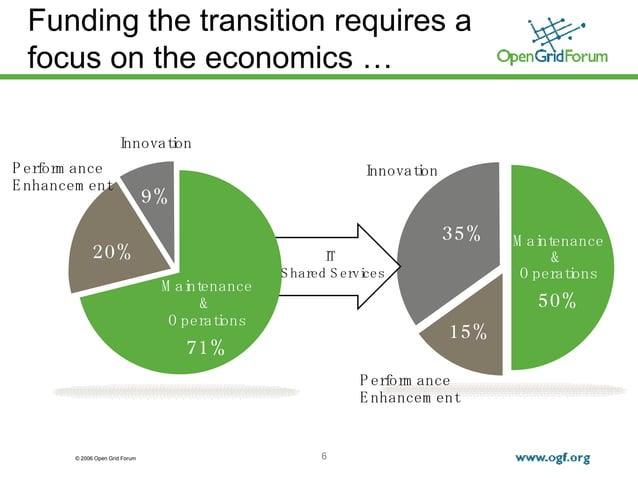 Funding the transition requires a focus on the economics …

OpenGridForum

Innovation

Performance Enhancement

9%

20%

Maintenance & Operations

71%

IT Shared Services

Innovation

35%

Maintenance & Operations

50%

15%

Performance Enhancement

© 2006 Open Grid Forum

6

www.ogf.org